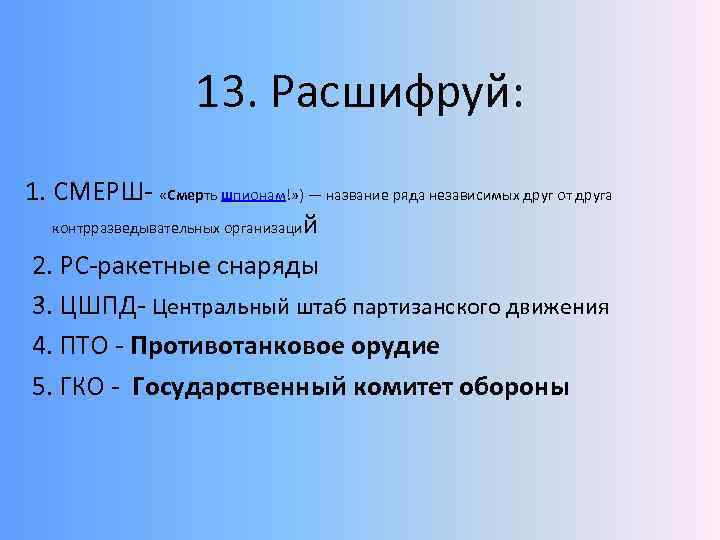 13. Расшифруй:

1. СМЕРШ- «Смерть шпионам!») — название ряда независимых друг от друга контрразведывательных организаций

2. РС-ракетные снаряды

3. ЦШПД- Центральный штаб партизанского движения

4. ПТО - Противотанковое орудие

5. ГКО - Государственный комитет обороны